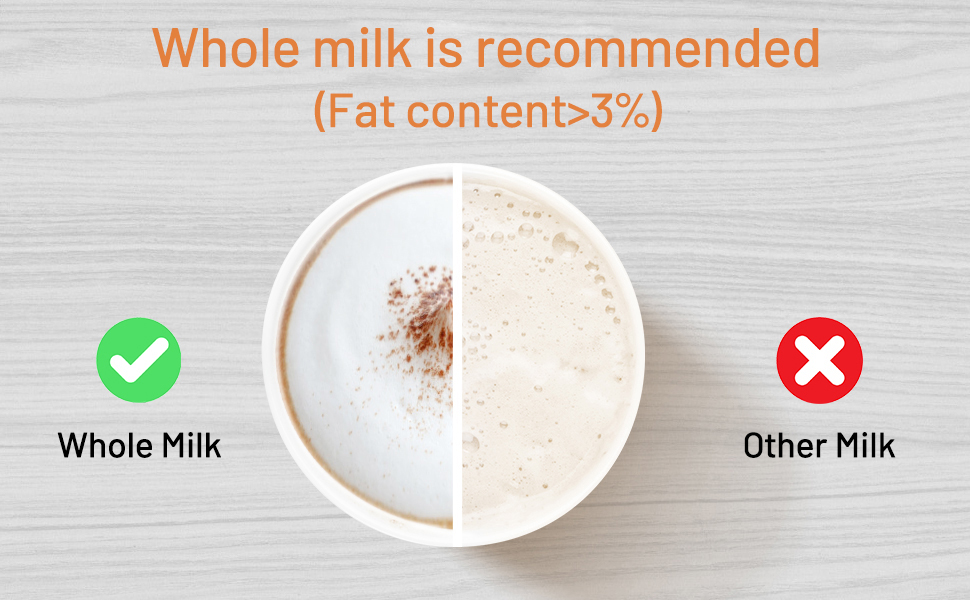 Whole milk is recommended
(Fat content>3%)

Whole Milk

Other Milk